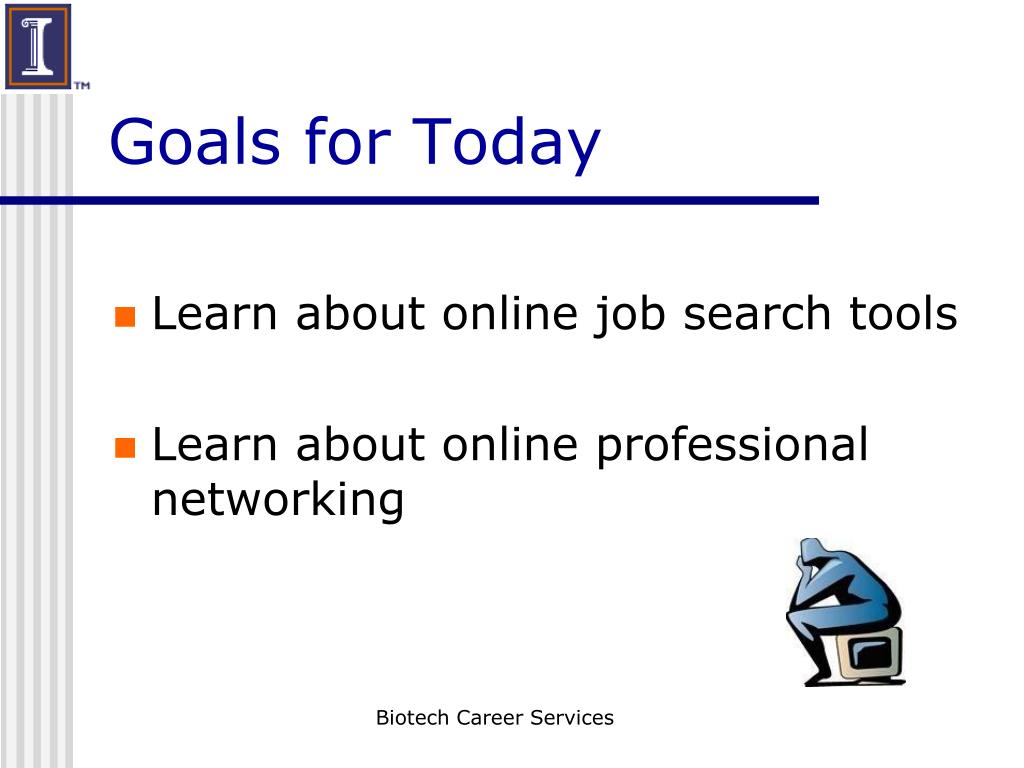 TM

Goals for Today

Learn about online job search tools

Learn about online professional networking

Biotech Career Services